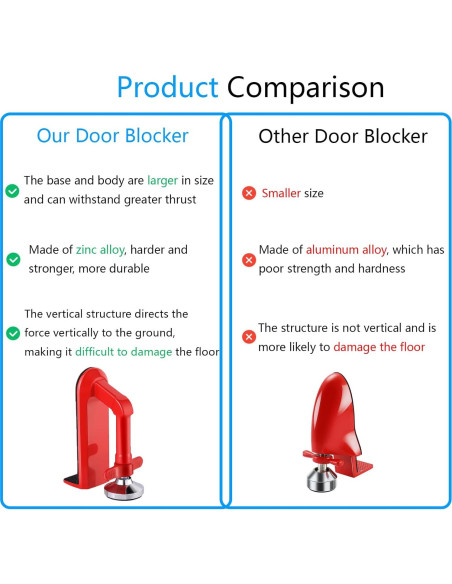 Product Comparison

Our Door Blocker

The base and body are larger in size and can withstand greater thrust

Made of zinc alloy, harder and stronger, more durable

The vertical structure directs the force vertically to the ground, making it difficult to damage the floor

Other Door Blocker

Smaller size

Made of aluminum alloy, which has poor strength and hardness

The structure is not vertical and is more likely to damage the floor